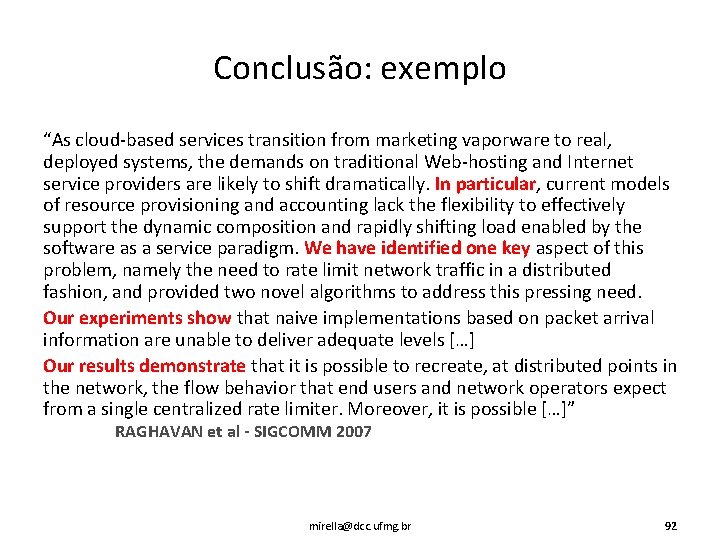 Conclusão: exemplo

“As cloud-based services transition from marketing vaporware to real, deployed systems, the demands on traditional Web-hosting and Internet service providers are likely to shift dramatically. In particular, current models of resource provisioning and accounting lack the flexibility to effectively support the dynamic composition and rapidly shifting load enabled by the software as a service paradigm. We have identified one key aspect of this problem, namely the need to rate limit network traffic in a distributed fashion, and provided two novel algorithms to address this pressing need.

Our experiments show that naive implementations based on packet arrival information are unable to deliver adequate levels […]

Our results demonstrate that it is possible to recreate, at distributed points in the network, the flow behavior that end users and network operators expect from a single centralized rate limiter. Moreover, it is possible […]”

RAGHAVAN et al - SIGCOMM 2007

mirella@dcc.ufmg.br

92